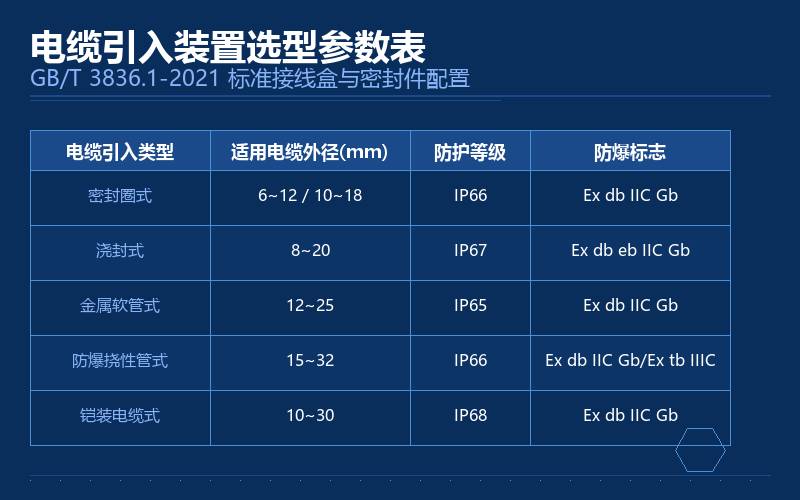 电缆引入装置选型参数表
GB/T 3836.1-2021 标准接线盒与密封件配置

| 电缆引入类型 | 适用电缆外径(mm) | 防护等级 | 防爆标志 |
|---|---|---|---|
| 密封圈式 | 6~12 / 10~18 | IP66 | Ex db IIC Gb |
| 浇封式 | 8~20 | IP67 | Ex db eb IIC Gb |
| 金属软管式 | 12~25 | IP65 | Ex db IIC Gb |
| 防爆挠性管式 | 15~32 | IP66 | Ex db IIC Gb/Ex tb IIIC |
| 铠装电缆式 | 10~30 | IP68 | Ex db IIC Gb |